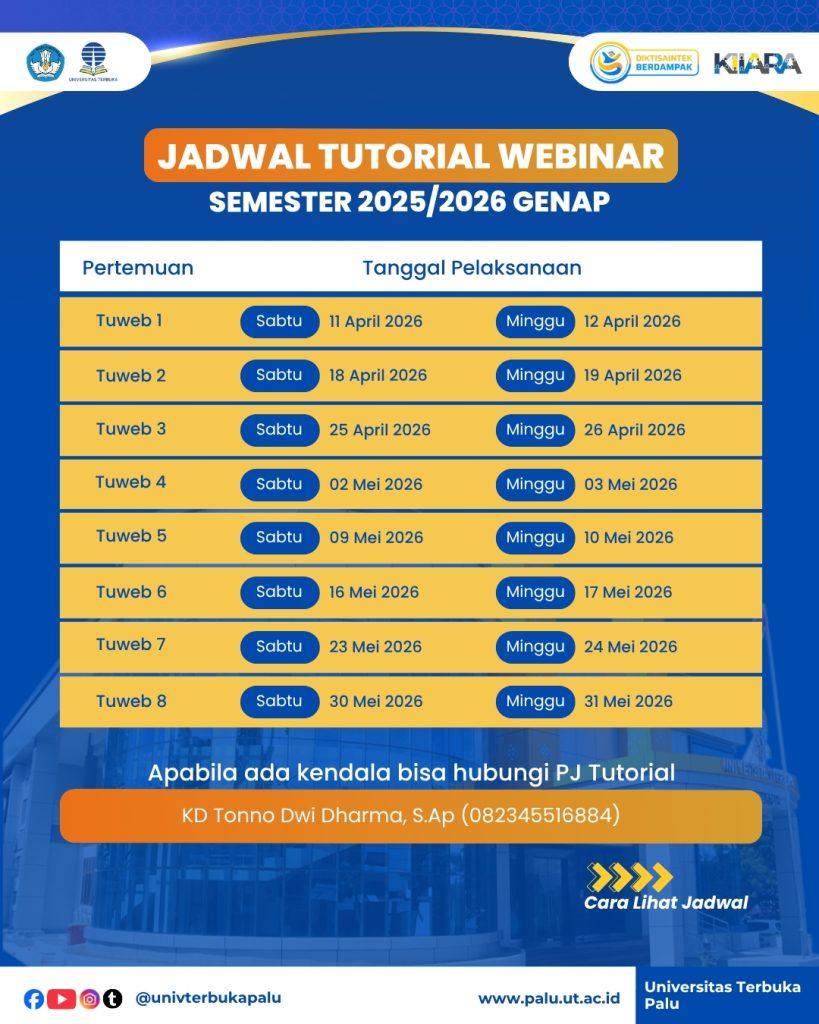 UNIVERSITAS TERBUKA

DIKTISAINTEK BERDAMPAK

KIARA

JADWAL TUTORIAL WEBINAR

SEMESTER 2025/2026 GENAP

| Pertemuan | Tanggal Pelaksanaan | | | |
|---|---|---|---|---|
| Tuweb 1 | Sabtu | 11 April 2026 | Minggu | 12 April 2026 |
| Tuweb 2 | Sabtu | 18 April 2026 | Minggu | 19 April 2026 |
| Tuweb 3 | Sabtu | 25 April 2026 | Minggu | 26 April 2026 |
| Tuweb 4 | Sabtu | 02 Mei 2026 | Minggu | 03 Mei 2026 |
| Tuweb 5 | Sabtu | 09 Mei 2026 | Minggu | 10 Mei 2026 |
| Tuweb 6 | Sabtu | 16 Mei 2026 | Minggu | 17 Mei 2026 |
| Tuweb 7 | Sabtu | 23 Mei 2026 | Minggu | 24 Mei 2026 |
| Tuweb 8 | Sabtu | 30 Mei 2026 | Minggu | 31 Mei 2026 |

Apabila ada kendala bisa hubungi PJ Tutorial

KD Tonno Dwi Dharma, S.Ap (082345516884)

Cara Lihat Jadwal

@univterbukapalu

www.palu.ut.ac.id

Universitas Terbuka Palu